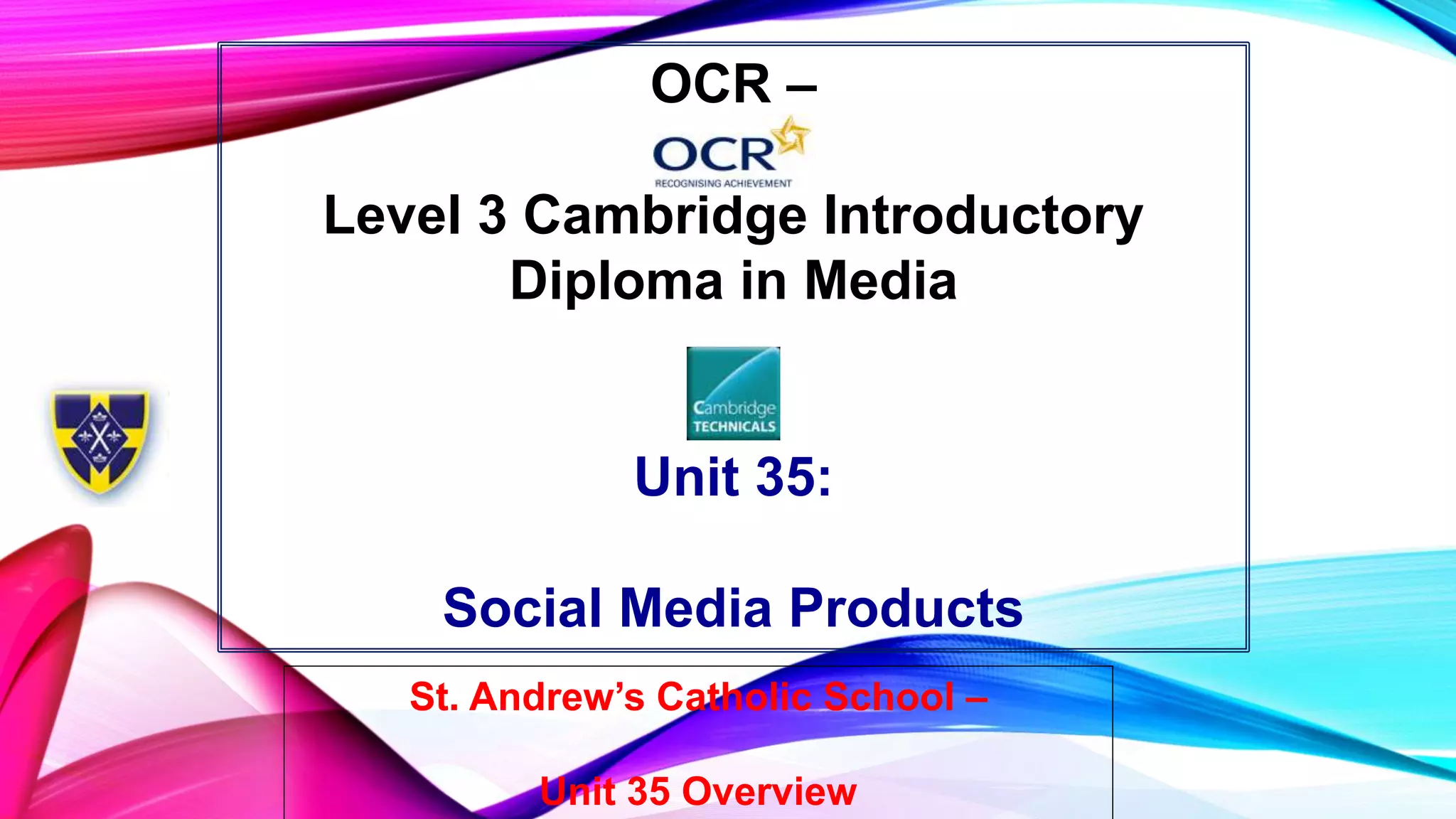 OCR –

OCR
RECOGNISING ACHIEVEMENT

Level 3 Cambridge Introductory Diploma in Media

Cambridge
TECHNICALS

Unit 35:

Social Media Products

St. Andrew's Catholic School –

Unit 35 Overview